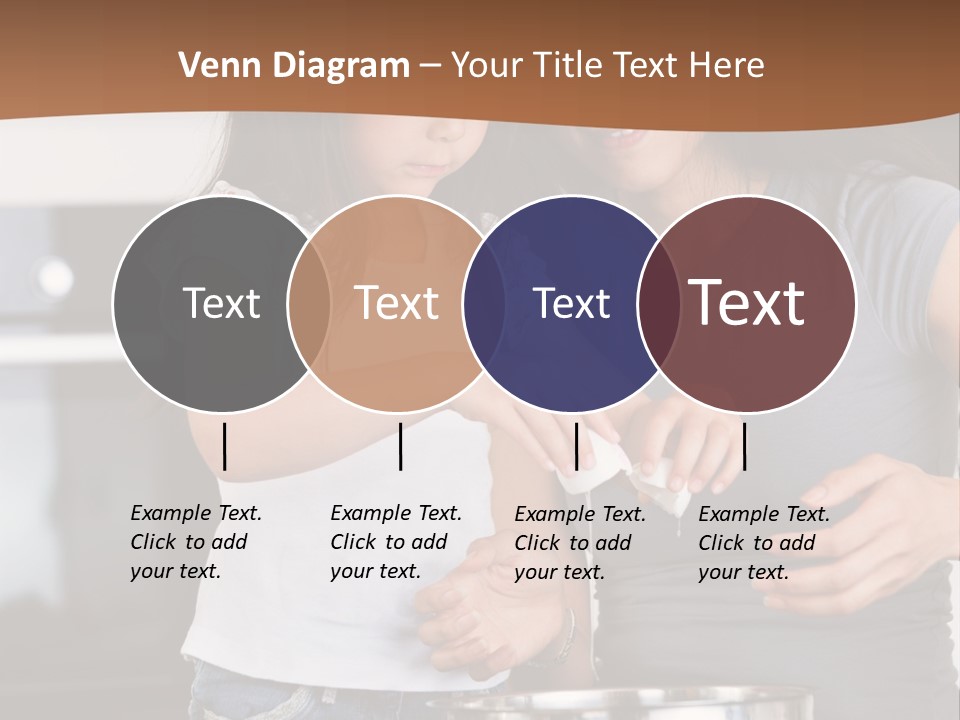 Venn Diagram – Your Title Text Here

Text

Text

Text

Text

Example Text. Click to add your text.

Example Text. Click to add your text.

Example Text. Click to add your text.

Example Text. Click to add your text.